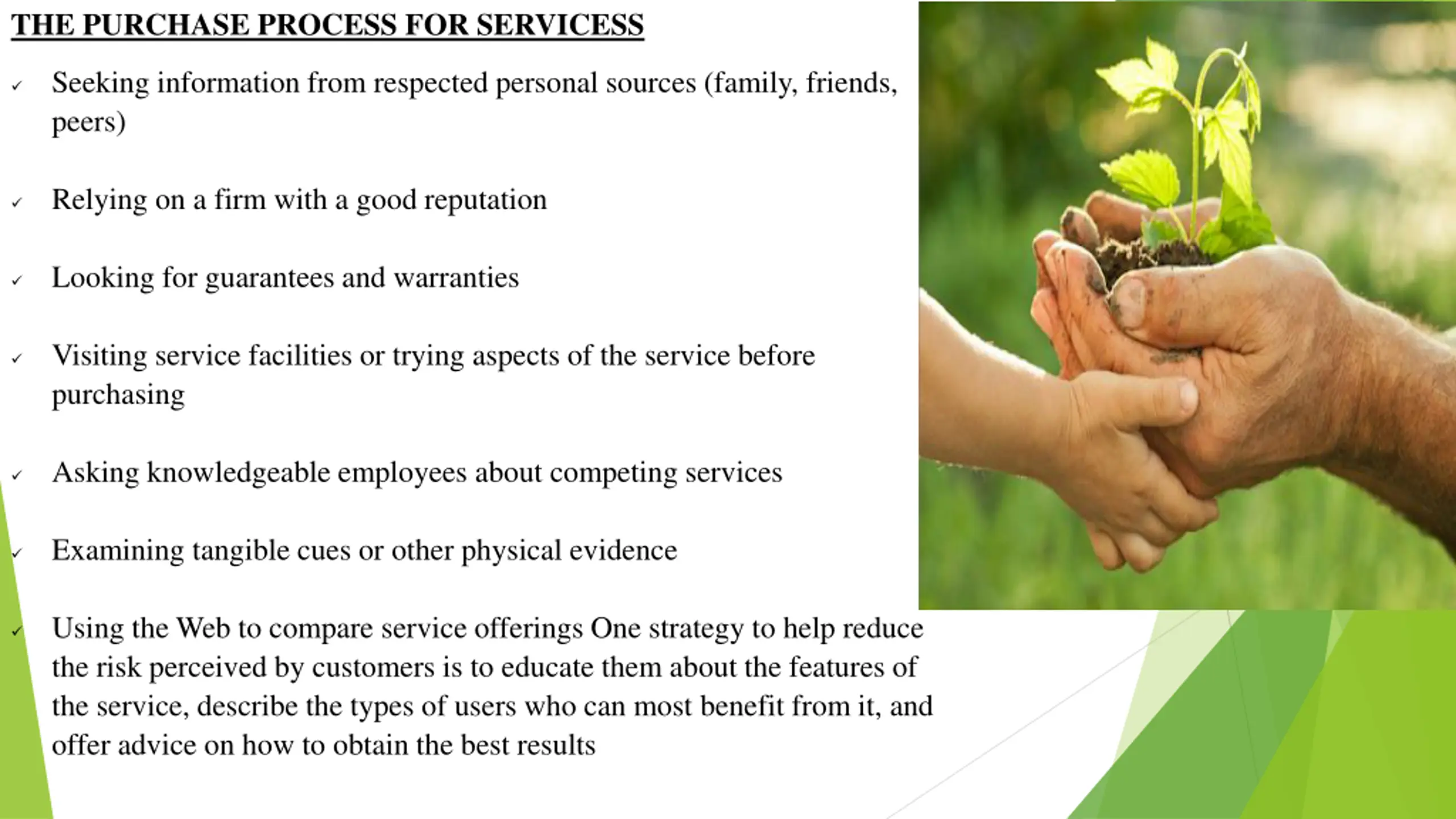 THE PURCHASE PROCESS FOR SERVICESS

✓ Seeking information from respected personal sources (family, friends, peers)

✓ Relying on a firm with a good reputation

✓ Looking for guarantees and warranties

✓ Visiting service facilities or trying aspects of the service before purchasing

✓ Asking knowledgeable employees about competing services

✓ Examining tangible cues or other physical evidence

✓ Using the Web to compare service offerings One strategy to help reduce the risk perceived by customers is to educate them about the features of the service, describe the types of users who can most benefit from it, and offer advice on how to obtain the best results